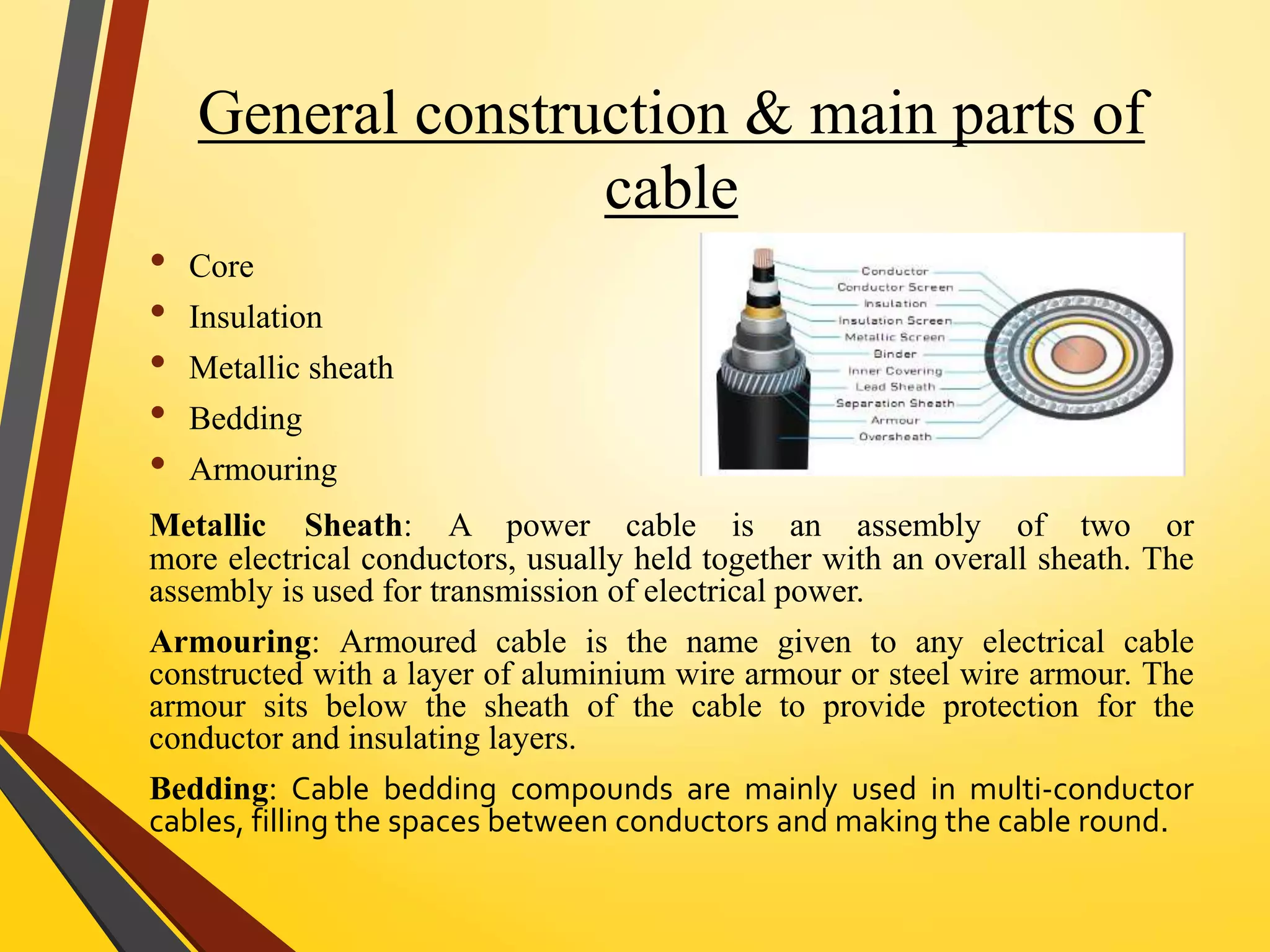 General construction & main parts of cable

• Core
• Insulation
• Metallic sheath
• Bedding
• Armouring

Conductor
Conductor Screen
Insulation
Insulation Screen
Metallic Screen
Binder
Inner Covering
Lead Sheath
Separation Sheath
Armour
Oversheath

Metallic Sheath: A power cable is an assembly of two or more electrical conductors, usually held together with an overall sheath. The assembly is used for transmission of electrical power.

Armouring: Armoured cable is the name given to any electrical cable constructed with a layer of aluminium wire armour or steel wire armour. The armour sits below the sheath of the cable to provide protection for the conductor and insulating layers.

Bedding: Cable bedding compounds are mainly used in multi-conductor cables, filling the spaces between conductors and making the cable round.